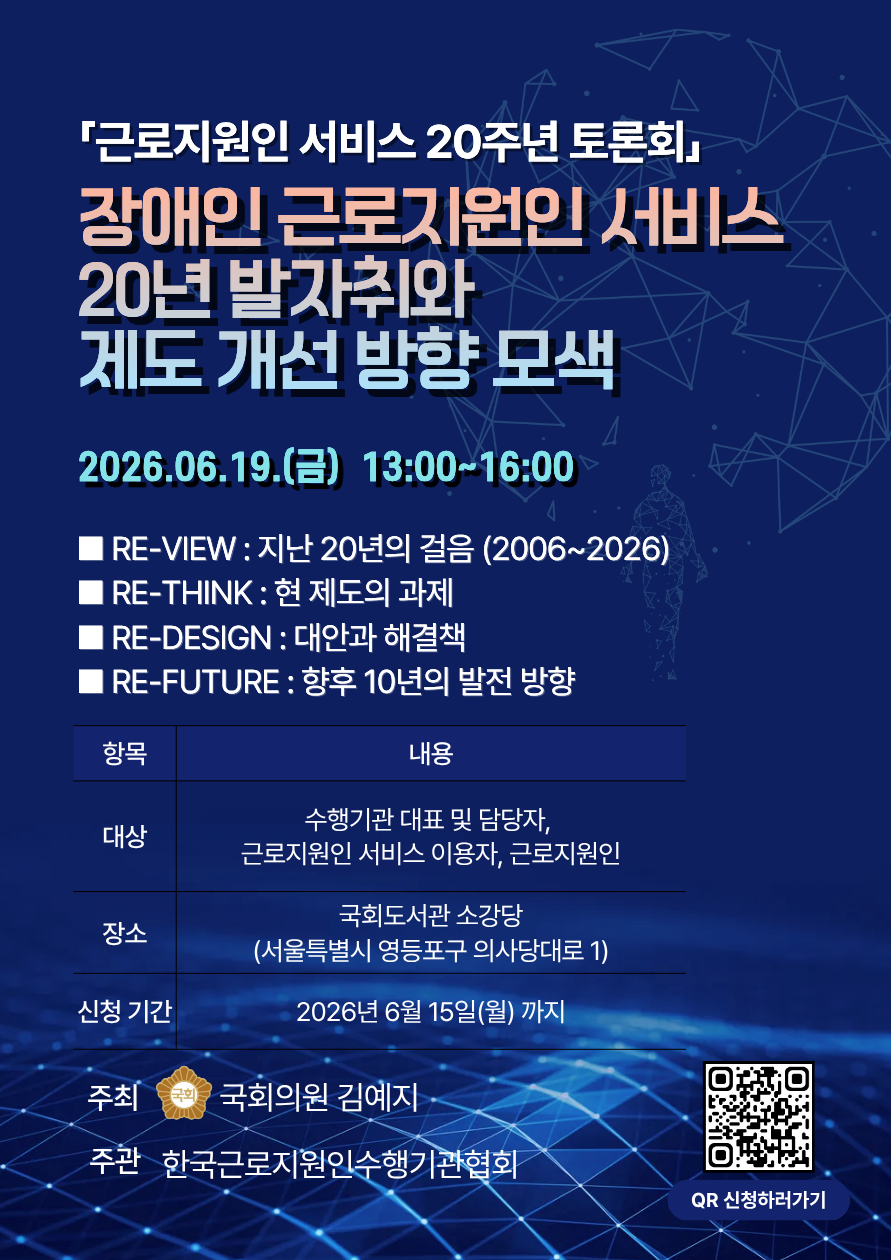 「근로지원인 서비스 20주년 토론회」

장애인 근로지원인 서비스 20년 발자취와 제도 개선 방향 모색

2026.06.19.(금) 13:00~16:00

■ RE-VIEW : 지난 20년의 걸음 (2006~2026)
■ RE-THINK : 현 제도의 과제
■ RE-DESIGN : 대안과 해결책
■ RE-FUTURE : 향후 10년의 발전 방향

| 항목 | 내용 |
|---|---|
| 대상 | 수행기관 대표 및 담당자, 근로지원인 서비스 이용자, 근로지원인 |
| 장소 | 국회도서관 소강당 (서울특별시 영등포구 의사당대로 1) |
| 신청 기간 | 2026년 6월 15일(월) 까지 |

주최 국회 국회의원 김예지

주관 한국근로지원인수행기관협회

QR 신청하러가기